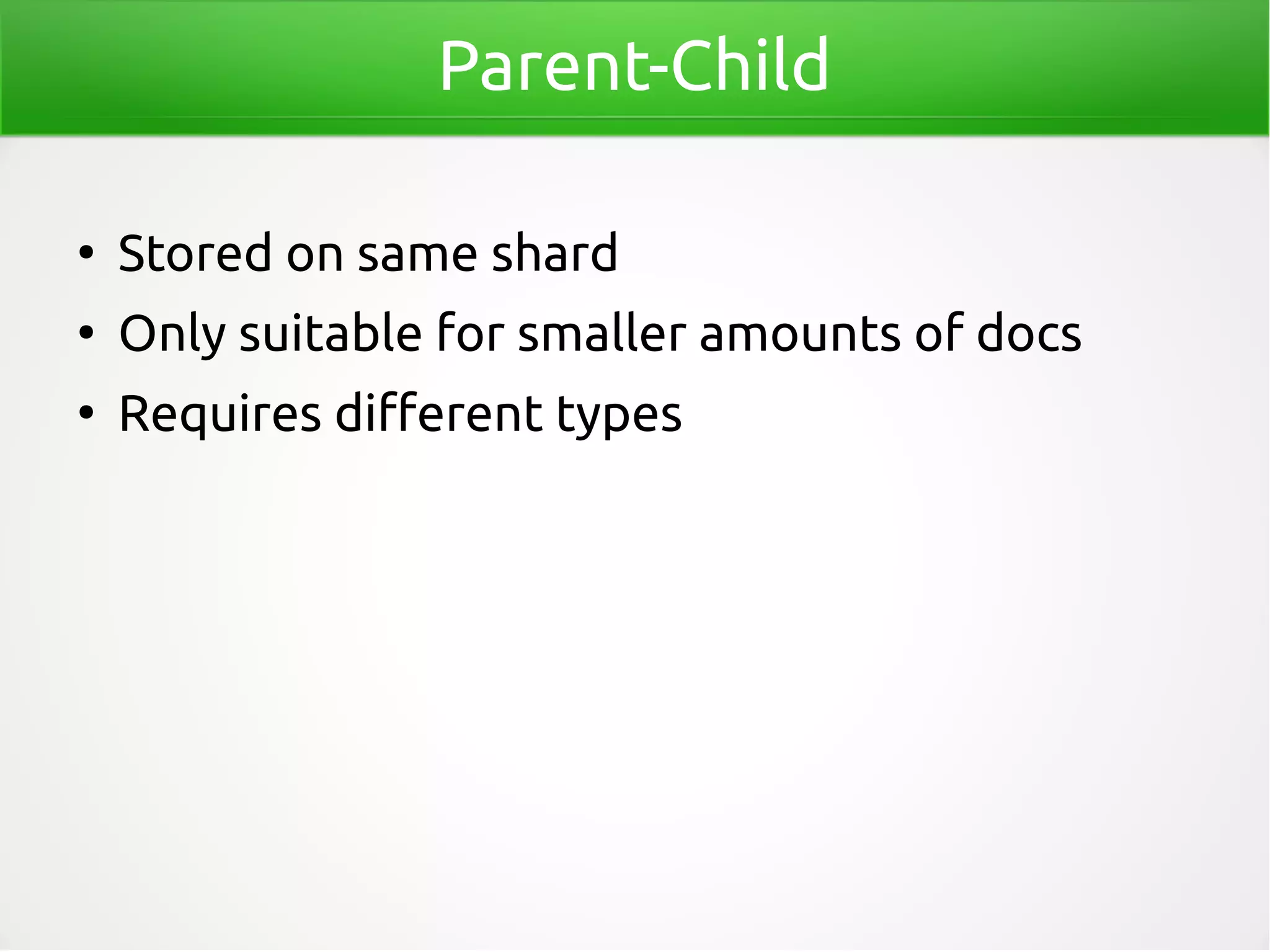 Parent-Child

• Stored on same shard
• Only suitable for smaller amounts of docs
• Requires different types